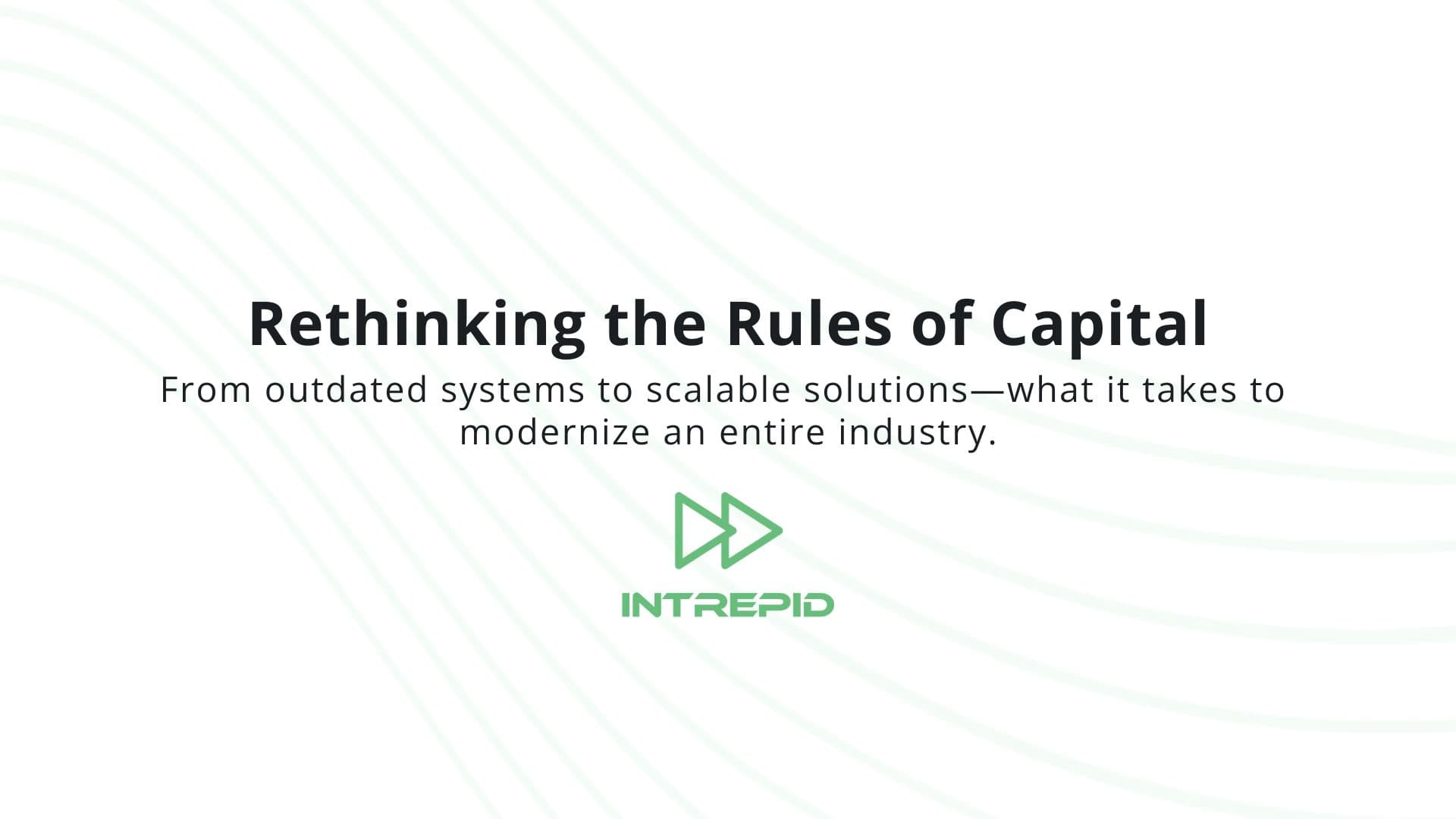 Rethinking the Rules of Capital

From outdated systems to scalable solutions—what it takes to modernize an entire industry.

INTREPID